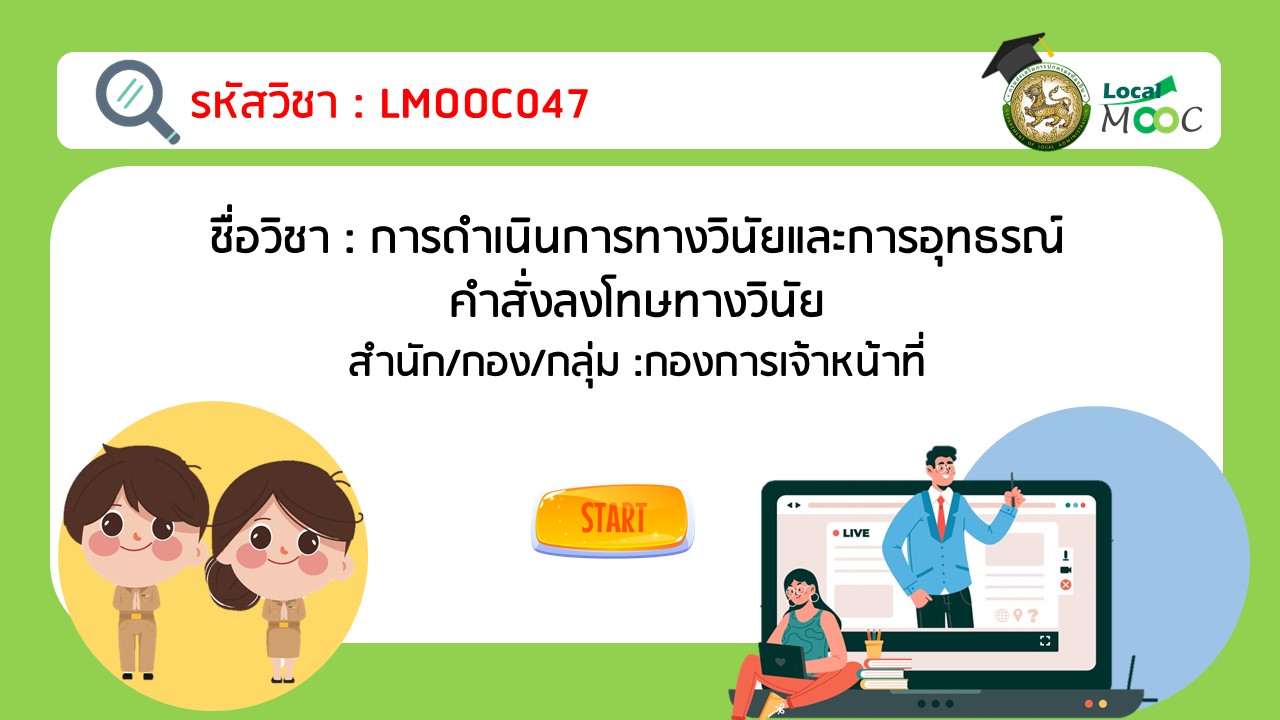 รหัสวิชา : LMOOC047

Local MOOC

ชื่อวิชา : การดำเนินการทางวินัยและการอุทธรณ์
คำสั่งลงโทษทางวินัย
สำนัก/กอง/กลุ่ม :กองการเจ้าหน้าที่

START

LIVE